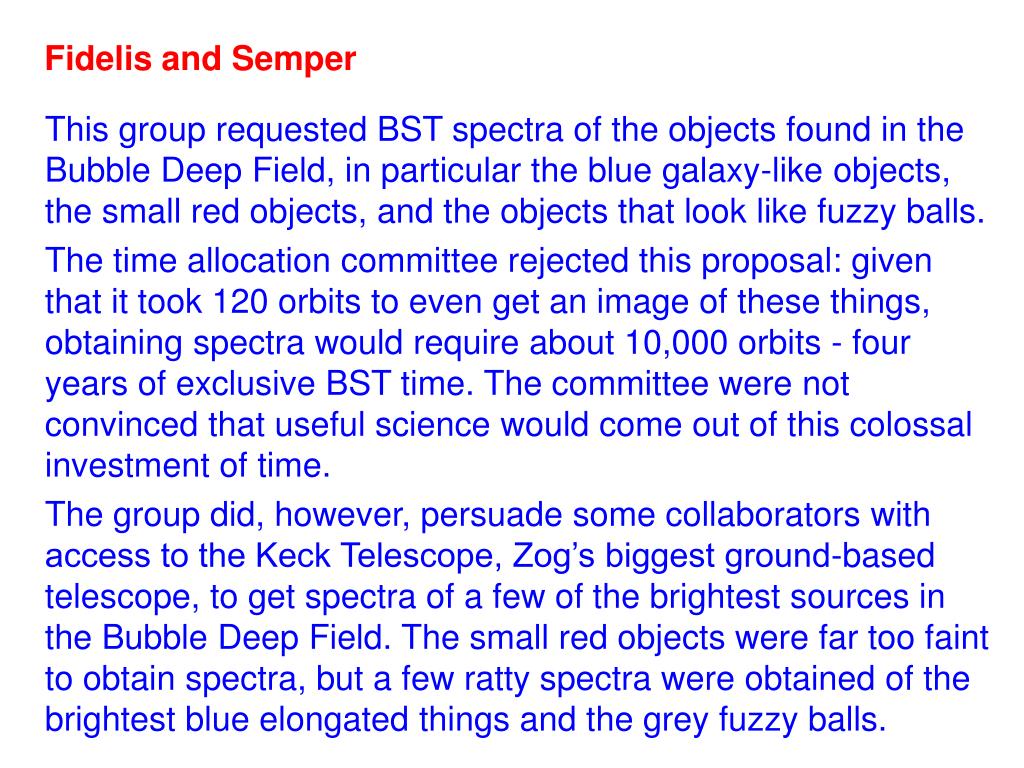 Fidelis and Semper

This group requested BST spectra of the objects found in the Bubble Deep Field, in particular the blue galaxy-like objects, the small red objects, and the objects that look like fuzzy balls.

The time allocation committee rejected this proposal: given that it took 120 orbits to even get an image of these things, obtaining spectra would require about 10,000 orbits - four years of exclusive BST time. The committee were not convinced that useful science would come out of this colossal investment of time.

The group did, however, persuade some collaborators with access to the Keck Telescope, Zog's biggest ground-based telescope, to get spectra of a few of the brightest sources in the Bubble Deep Field. The small red objects were far too faint to obtain spectra, but a few ratty spectra were obtained of the brightest blue elongated things and the grey fuzzy balls.